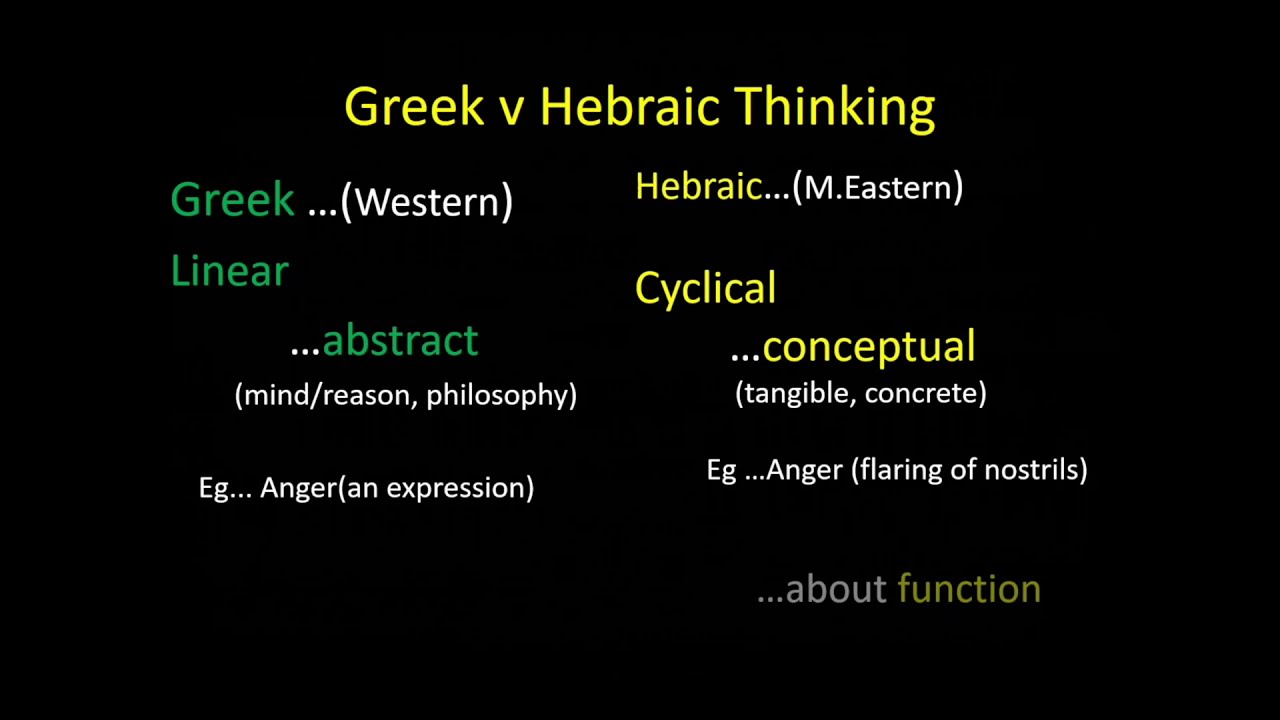 Greek v Hebraic Thinking

Greek ...(Western)

Linear

...abstract

(mind/reason, philosophy)

Eg... Anger(an expression)

Hebraic...(M.Eastern)

Cyclical

...conceptual

(tangible, concrete)

Eg ...Anger (flaring of nostrils)

...about function